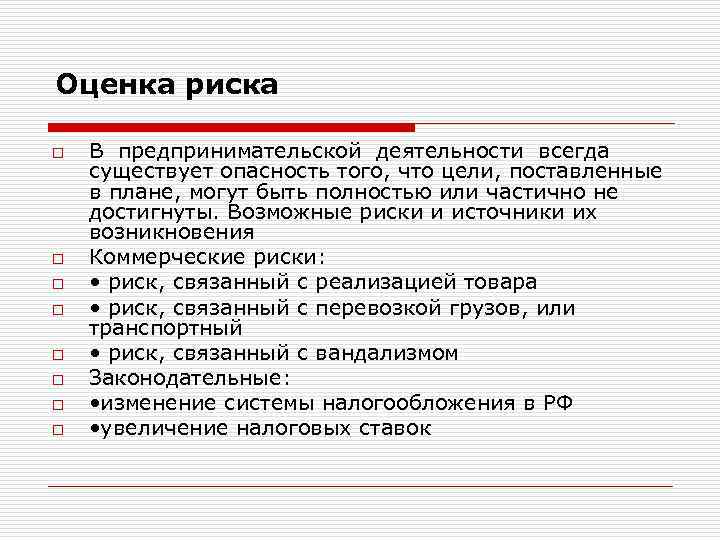 Оценка риска

□ В предпринимательской деятельности всегда существует опасность того, что цели, поставленные в плане, могут быть полностью или частично не достигнуты. Возможные риски и источники их возникновения
□ Коммерческие риски:
□ • риск, связанный с реализацией товара
□ • риск, связанный с перевозкой грузов, или транспортный
□ • риск, связанный с вандализмом
□ Законодательные:
□ •изменение системы налогообложения в РФ
□ •увеличение налоговых ставок